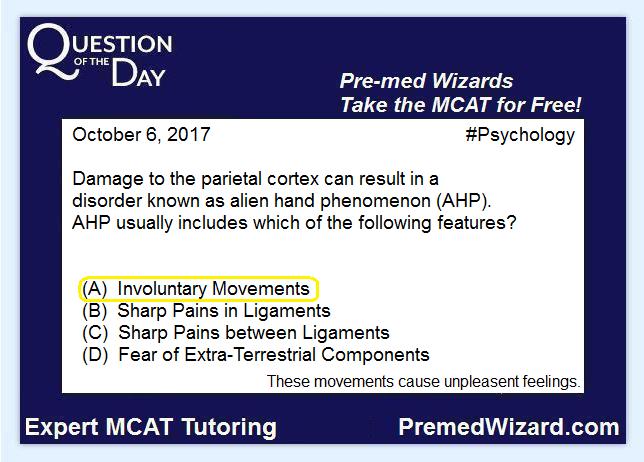 QUESTION OF THE DAY

Pre-med Wizards
Take the MCAT for Free!

October 6, 2017

#Psychology

Damage to the parietal cortex can result in a disorder known as alien hand phenomenon (AHP). AHP usually includes which of the following features?

(A) Involuntary Movements
(B) Sharp Pains in Ligaments
(C) Sharp Pains between Ligaments
(D) Fear of Extra-Terrestrial Components

These movements cause unpleasent feelings.

Expert MCAT Tutoring

PremedWizard.com